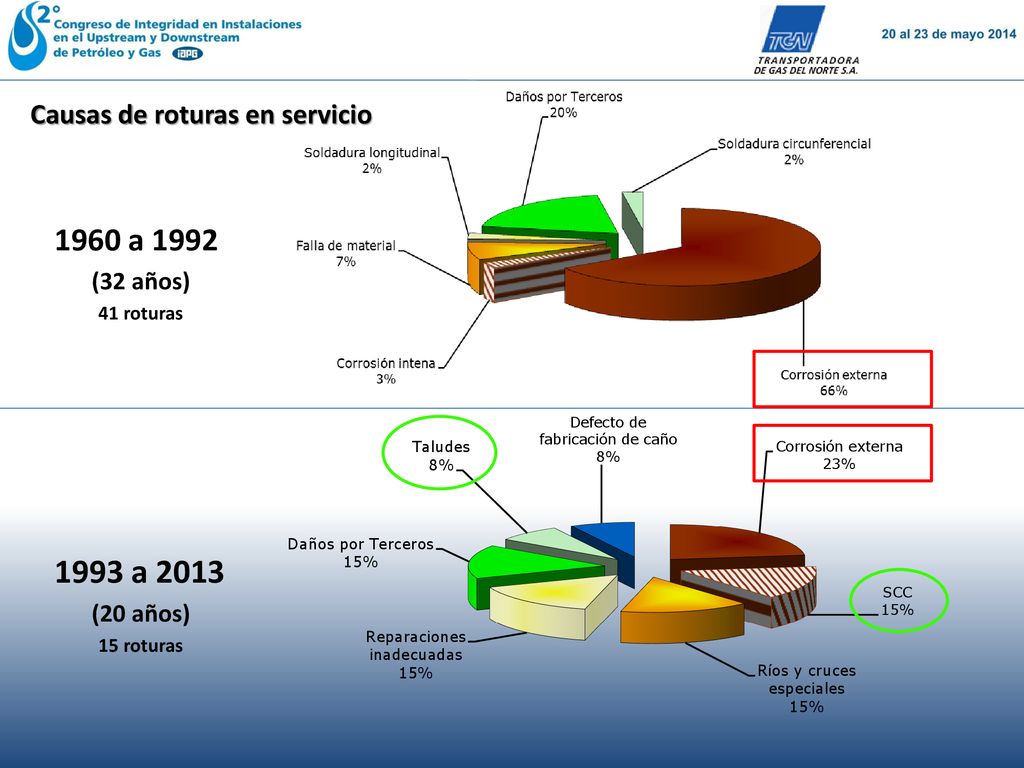 2° Congreso de Integridad en Instalaciones en el Upstream y Downstream de Petróleo y Gas IAPG

TGN TRANSPORTADORA DE GAS DEL NORTE S.A.

20 al 23 de mayo 2014

Causas de roturas en servicio

1960 a 1992
(32 años)
41 roturas

Daños por Terceros
20%

Soldadura longitudinal
2%

Soldadura circunferencial
2%

Falla de material
7%

Corrosión intena
3%

Corrosión externa
66%

1993 a 2013
(20 años)
15 roturas

Taludes
8%

Defecto de fabricación de caño
8%

Corrosión externa
23%

Daños por Terceros
15%

SCC
15%

Reparaciones inadecuadas
15%

Ríos y cruces especiales
15%